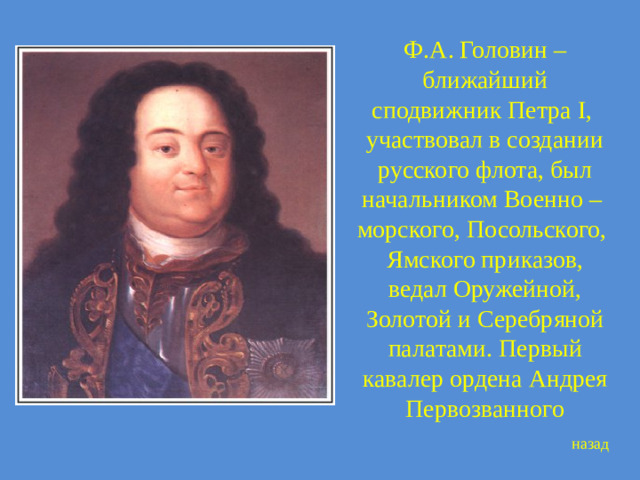 Ф.А. Головин – ближайший сподвижник Петра I, участвовал в создании русского флота, был начальником Военно – морского, Посольского, Ямского приказов, ведал Оружейной, Золотой и Серебряной палатами. Первый кавалер ордена Андрея Первозванного

назад